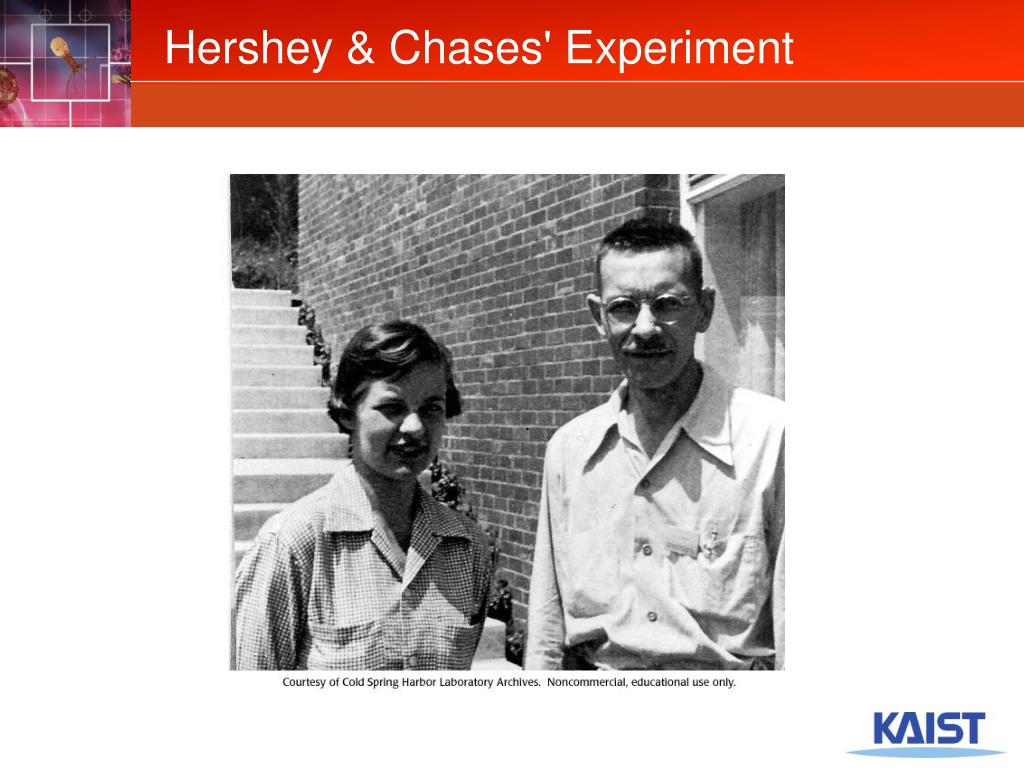 Hershey & Chases' Experiment

Courtesy of Cold Spring Harbor Laboratory Archives. Noncommercial, educational use only.

KAIST